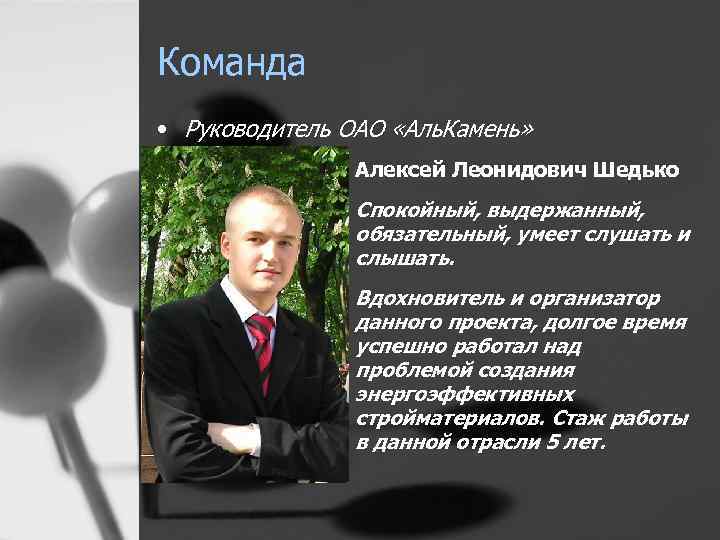 Команда

• Руководитель ОАО «АльКамень»

Алексей Леонидович Шедько

Спокойный, выдержанный, обязательный, умеет слушать и слышать.

Вдохновитель и организатор данного проекта, долгое время успешно работал над проблемой создания энергоэффективных стройматериалов. Стаж работы в данной отрасли 5 лет.